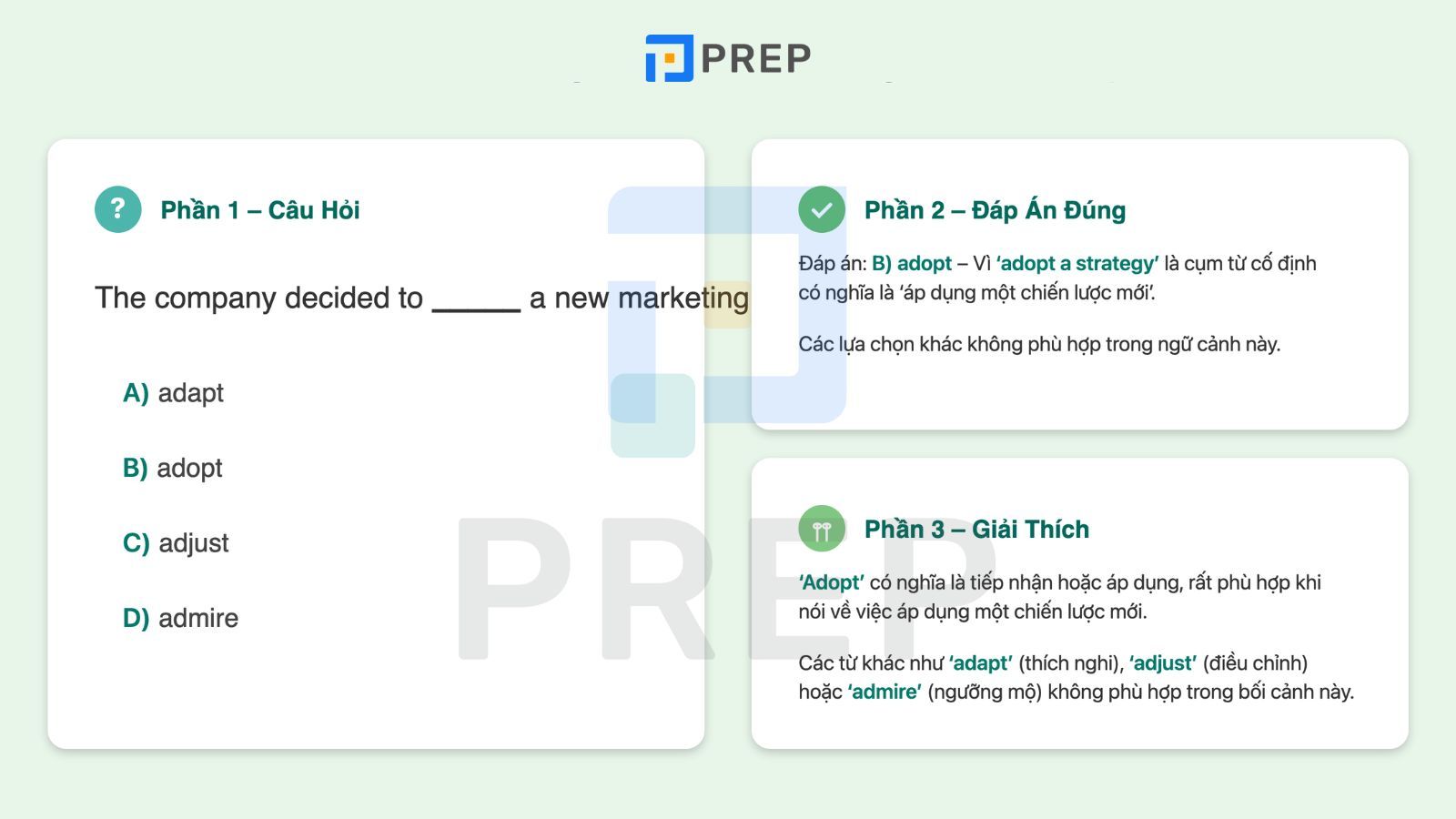 PREP

Phần 1 – Câu Hỏi

The company decided to ______ a new marketing

A) adapt

B) adopt

C) adjust

D) admire

Phần 2 – Đáp Án Đúng

Đáp án: B) adopt – Vì 'adopt a strategy' là cụm từ cố định có nghĩa là 'áp dụng một chiến lược mới'.

Các lựa chọn khác không phù hợp trong ngữ cảnh này.

Phần 3 – Giải Thích

'Adopt' có nghĩa là tiếp nhận hoặc áp dụng, rất phù hợp khi nói về việc áp dụng một chiến lược mới.

Các từ khác như 'adapt' (thích nghi), 'adjust' (điều chỉnh) hoặc 'admire' (ngưỡng mộ) không phù hợp trong bối cảnh này.

PREP